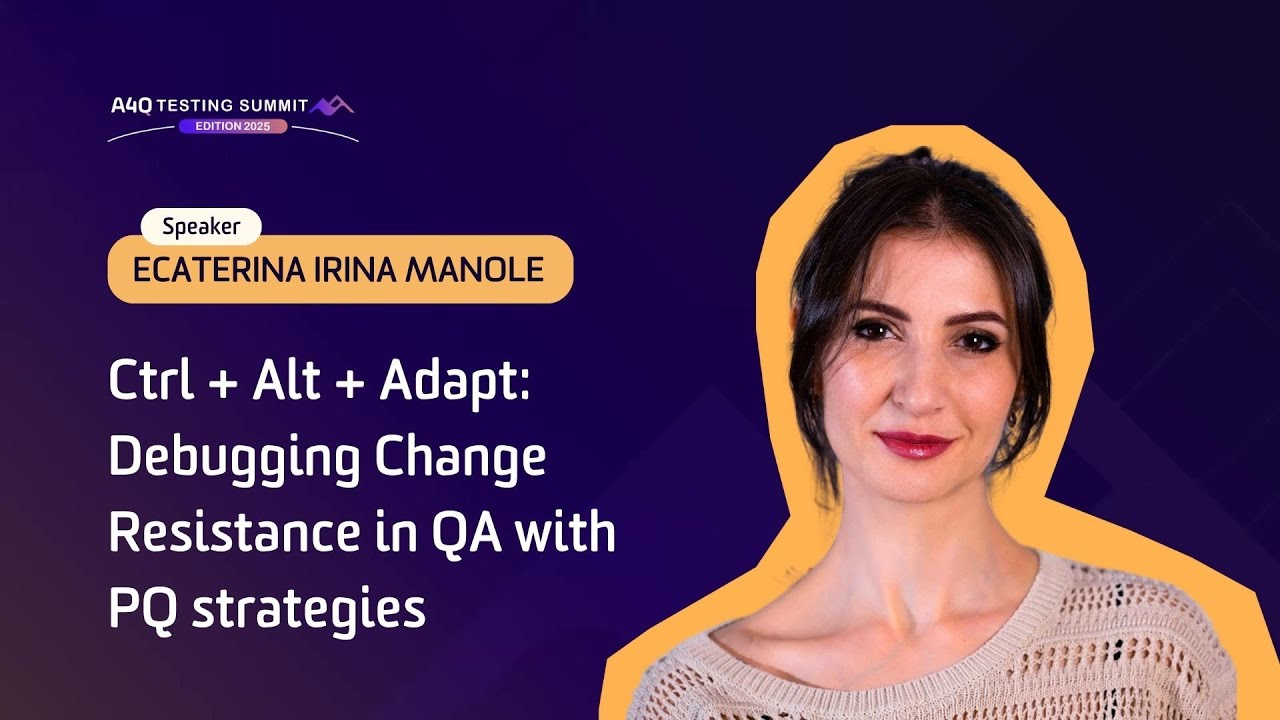 A4Q TESTING SUMMIT
EDITION 2025

Speaker
ECATERINA IRINA MANOLE

Ctrl + Alt + Adapt: Debugging Change Resistance in QA with PQ strategies